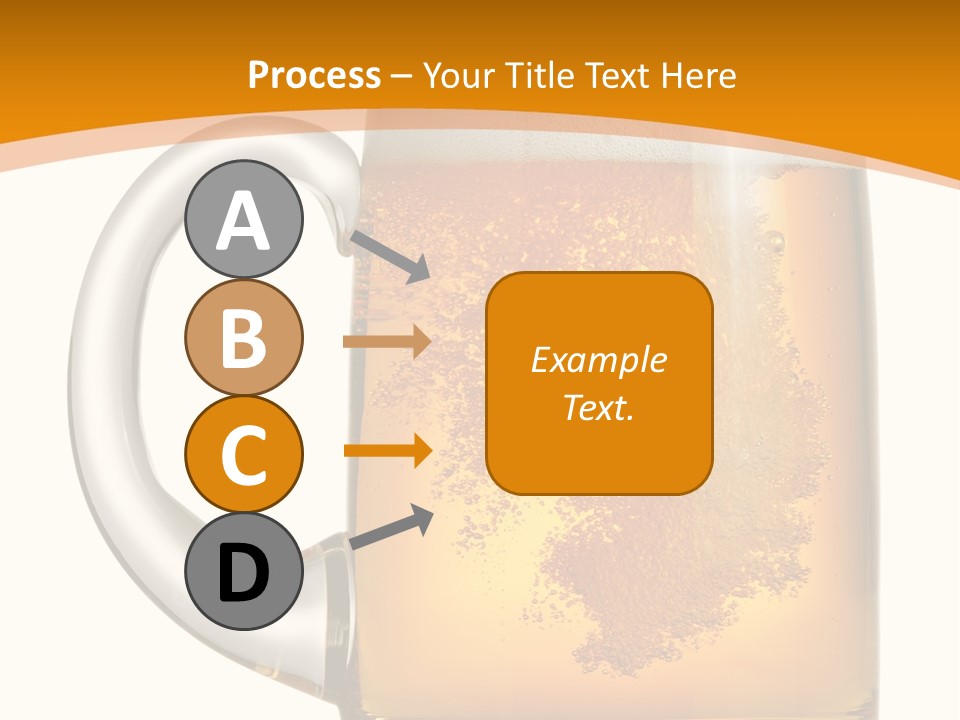 Process – Your Title Text Here

A

B

C

D

Example Text.